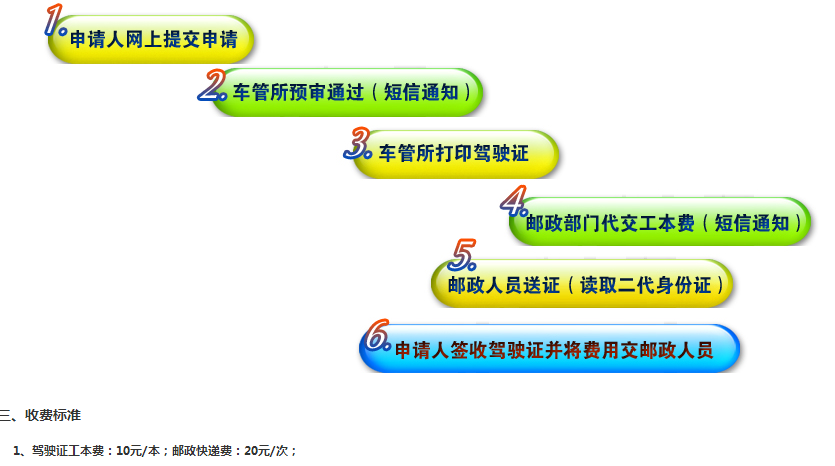 1. 申请人网上提交申请

2. 车管所预审通过（短信通知）

3. 车管所打印驾驶证

4. 邮政部门代交工本费（短信通知）

5. 邮政人员送证（读取二代身份证）

6. 申请人签收驾驶证并将费用交邮政人员

三、收费标准

1、驾驶证工本费：10元/本；邮政快递费：20元/次；